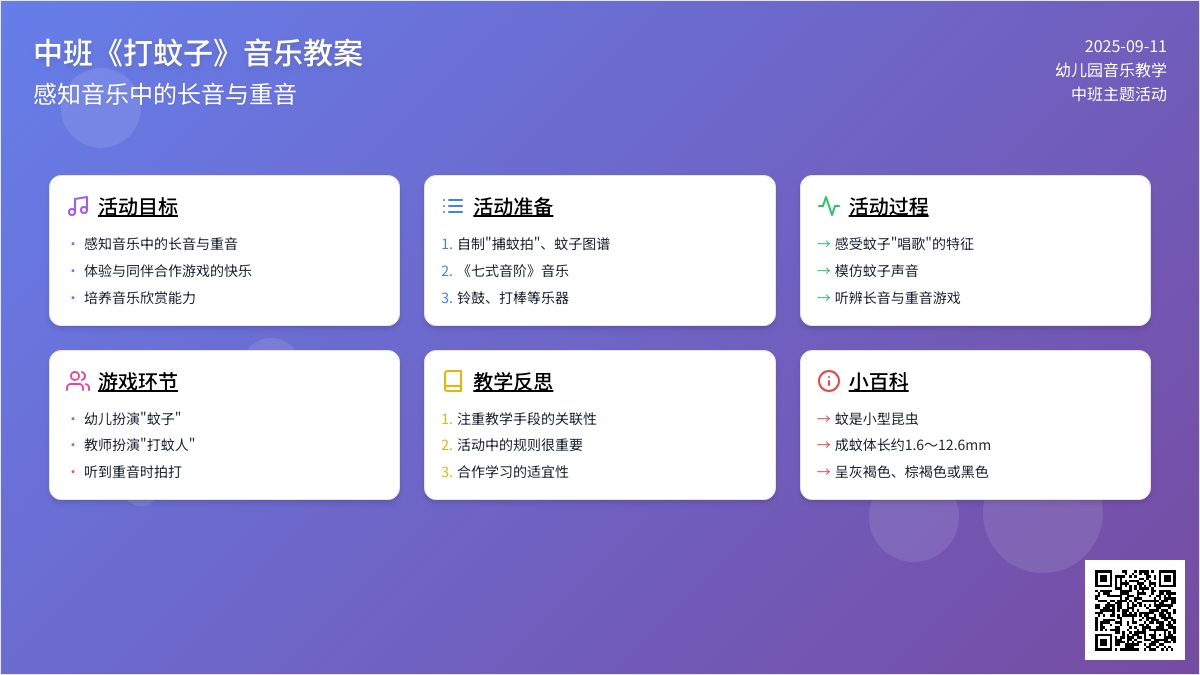 中班《打蚊子》音乐教案
感知音乐中的长音与重音

2025-09-11
幼儿园音乐教学
中班主题活动

活动目标
• 感知音乐中的长音与重音
• 体验与同伴合作游戏的快乐
• 培养音乐欣赏能力

活动准备
1. 自制"捕蚊拍"、蚊子图谱
2. 《七式音阶》音乐
3. 铃鼓、打棒等乐器

活动过程
→ 感受蚊子"唱歌"的特征
→ 模仿蚊子声音
→ 听辨长音与重音游戏

游戏环节
• 幼儿扮演"蚊子"
• 教师扮演"打蚊人"
• 听到重音时拍打

教学反思
1. 注重教学手段的关联性
2. 活动中的规则很重要
3. 合作学习的适宜性

小百科
→ 蚊是小型昆虫
→ 成蚊体长约1.6～12.6mm
→ 呈灰褐色、棕褐色或黑色